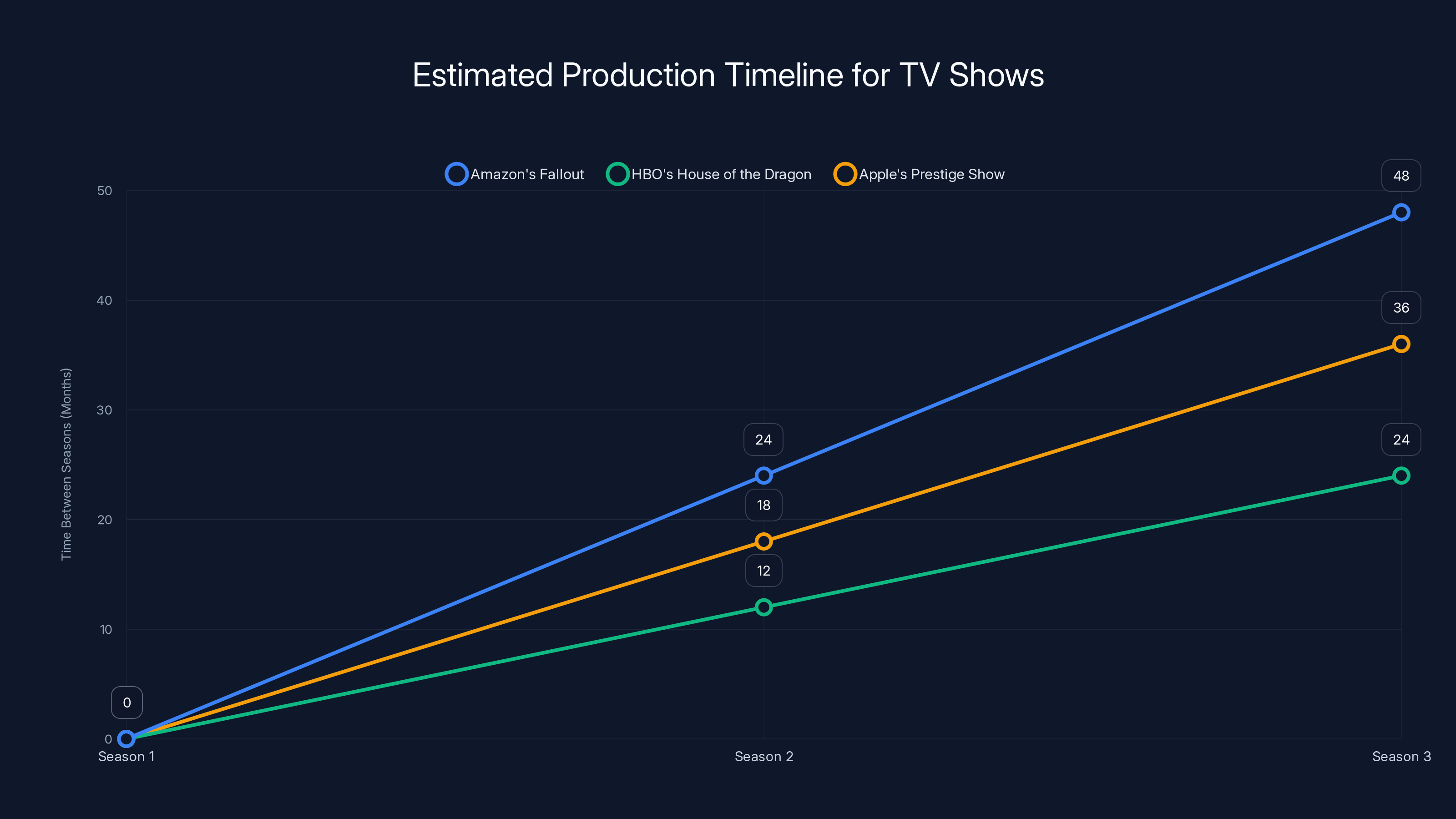 Estimated Production Timeline for TV Shows

Amazon's Fallout
HBO's House of the Dragon
Apple's Prestige Show

Time Between Seasons (Months)

50
40
30
20
10
0

48
36
24
24
18
12
0

Season 1
Season 2
Season 3